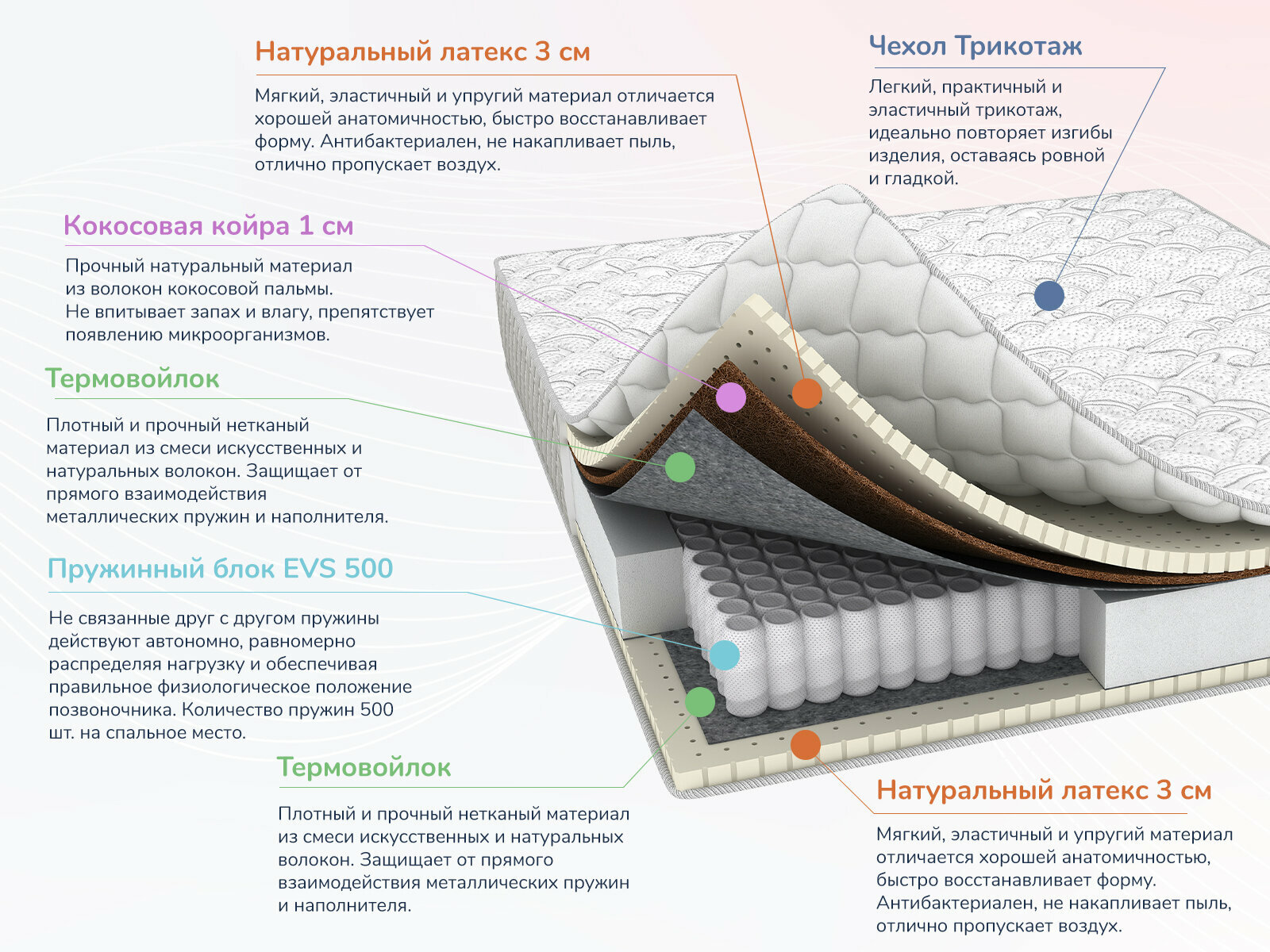 Натуральный латекс 3 см

Мягкий, эластичный и упругий материал отличается хорошей анатомичностью, быстро восстанавливает форму. Антибактериален, не накапливает пыль, отлично пропускает воздух.

Чехол Трикотаж

Легкий, практичный и эластичный трикотаж, идеально повторяет изгибы изделия, оставаясь ровной и гладкой.

Кокосовая койра 1 см

Прочный натуральный материал из волокон кокосовой пальмы. Не впитывает запах и влагу, препятствует появлению микроорганизмов.

Термовойлок

Плотный и прочный нетканый материал из смеси искусственных и натуральных волокон. Защищает от прямого взаимодействия металлических пружин и наполнителя.

Пружинный блок EVS 500

Не связанные друг с другом пружины действуют автономно, равномерно распределяя нагрузку и обеспечивая правильное физиологическое положение позвоночника. Количество пружин 500 шт. на спальное место.

Термовойлок

Плотный и прочный нетканый материал из смеси искусственных и натуральных волокон. Защищает от прямого взаимодействия металлических пружин и наполнителя.

Натуральный латекс 3 см

Мягкий, эластичный и упругий материал отличается хорошей анатомичностью, быстро восстанавливает форму. Антибактериален, не накапливает пыль, отлично пропускает воздух.